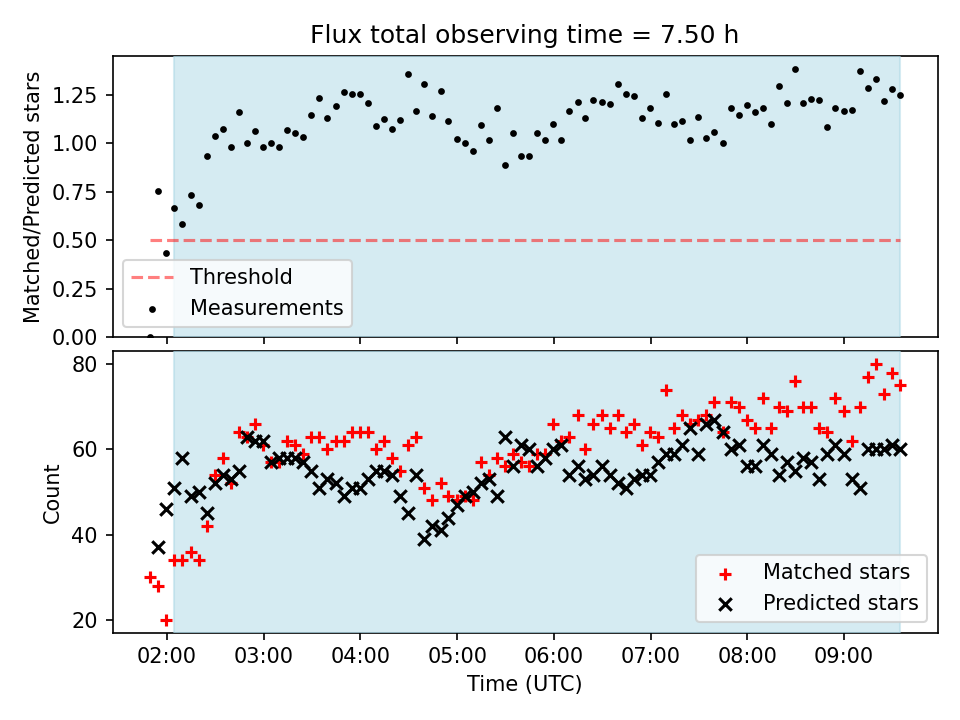 Flux total observing time = 7.50 h

Matched/Predicted stars

1.25
1.00
0.75
0.50
0.25
0.00

Threshold
Measurements

Count

80
60
40
20

Matched stars
Predicted stars

02:00 03:00 04:00 05:00 06:00 07:00 08:00 09:00

Time (UTC)